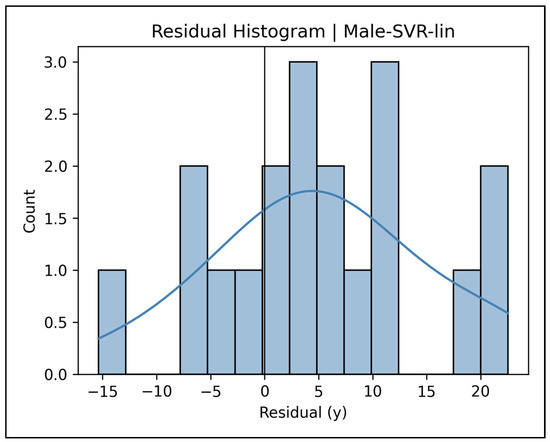 Residual Histogram | Male-SVR-lin

Count

3.0
2.5
2.0
1.5
1.0
0.5
0.0

−15 −10 −5 0 5 10 15 20

Residual (y)